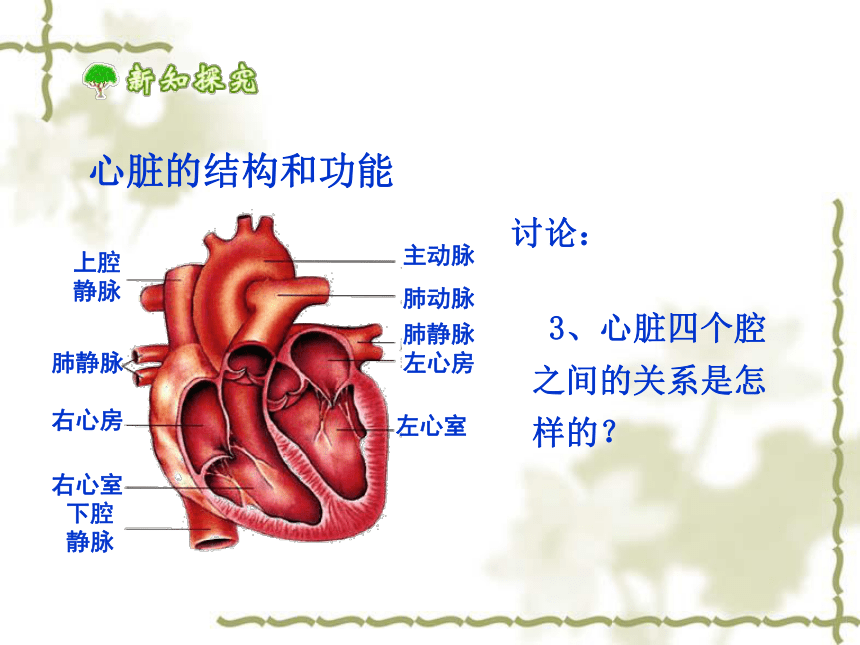 新知探究

心脏的结构和功能

上腔静脉
肺静脉
右心房
右心室
下腔静脉
主动脉
肺动脉
肺静脉
左心房
左心室

讨论：

3、心脏四个腔之间的关系是怎样的？